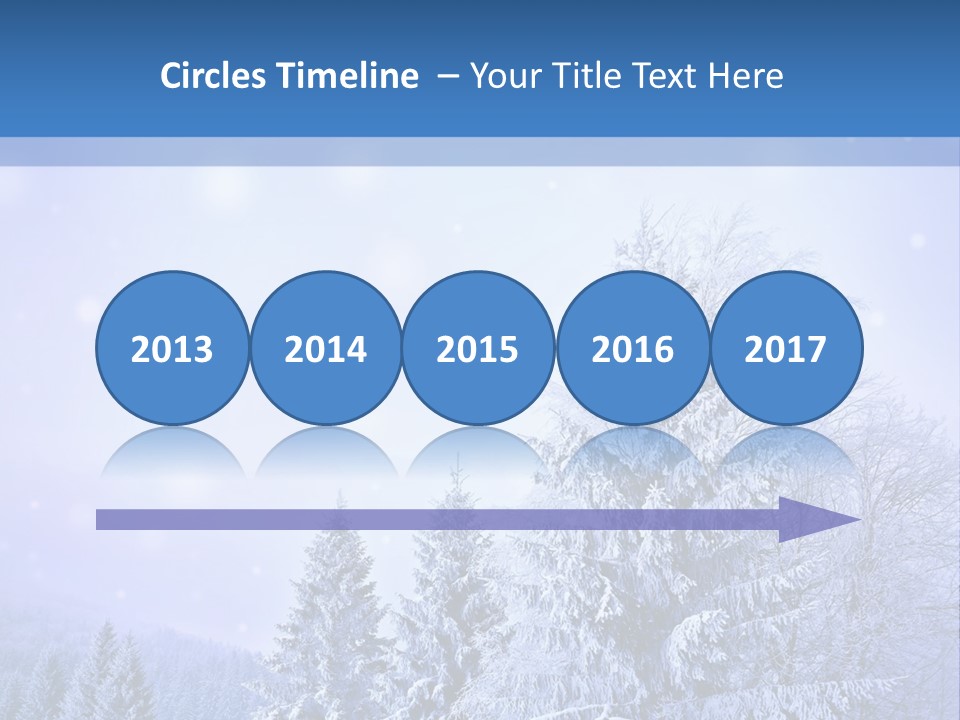 Circles Timeline – Your Title Text Here

2013

2014

2015

2016

2017